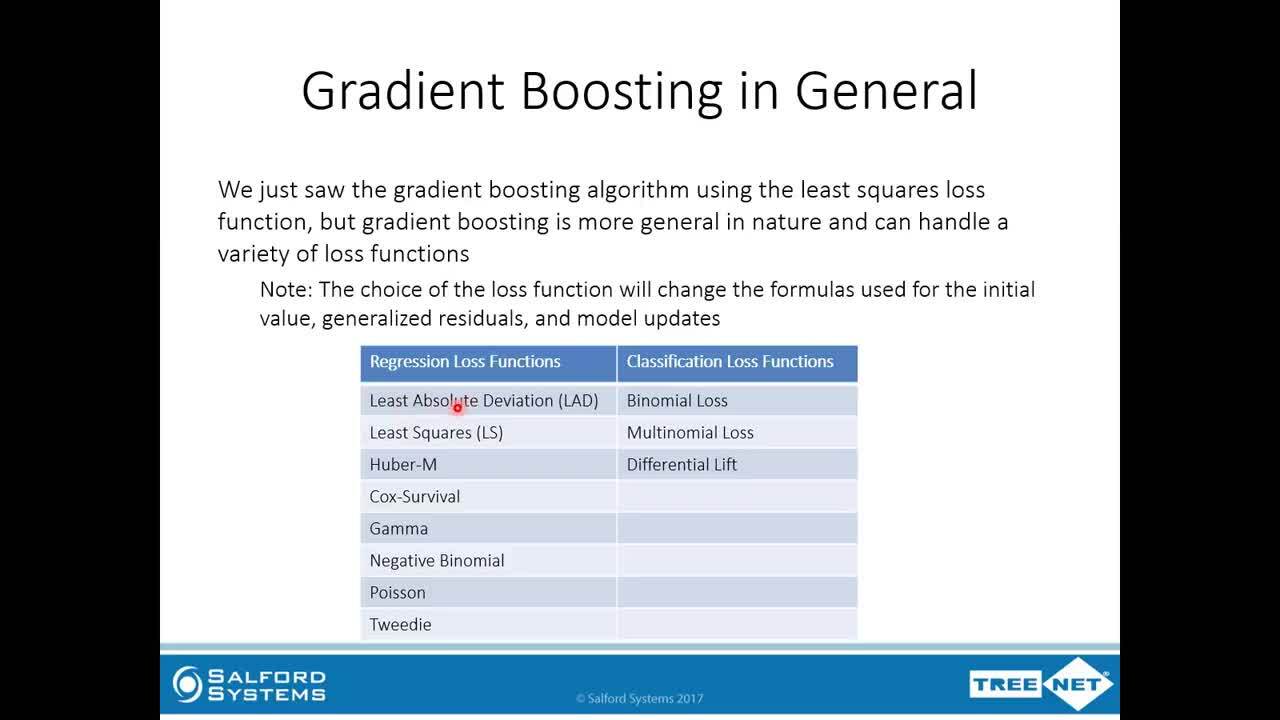 Gradient Boosting in General

We just saw the gradient boosting algorithm using the least squares loss function, but gradient boosting is more general in nature and can handle a variety of loss functions

Note: The choice of the loss function will change the formulas used for the initial value, generalized residuals, and model updates

| Regression Loss Functions | Classification Loss Functions |
|---|---|
| Least Absolute Deviation (LAD) | Binomial Loss |
| Least Squares (LS) | Multinomial Loss |
| Huber-M | Differential Lift |
| Cox-Survival | |
| Gamma | |
| Negative Binomial | |
| Poisson | |
| Tweedie | |

SALFORD SYSTEMS

© Salford Systems 2017

TREE NET